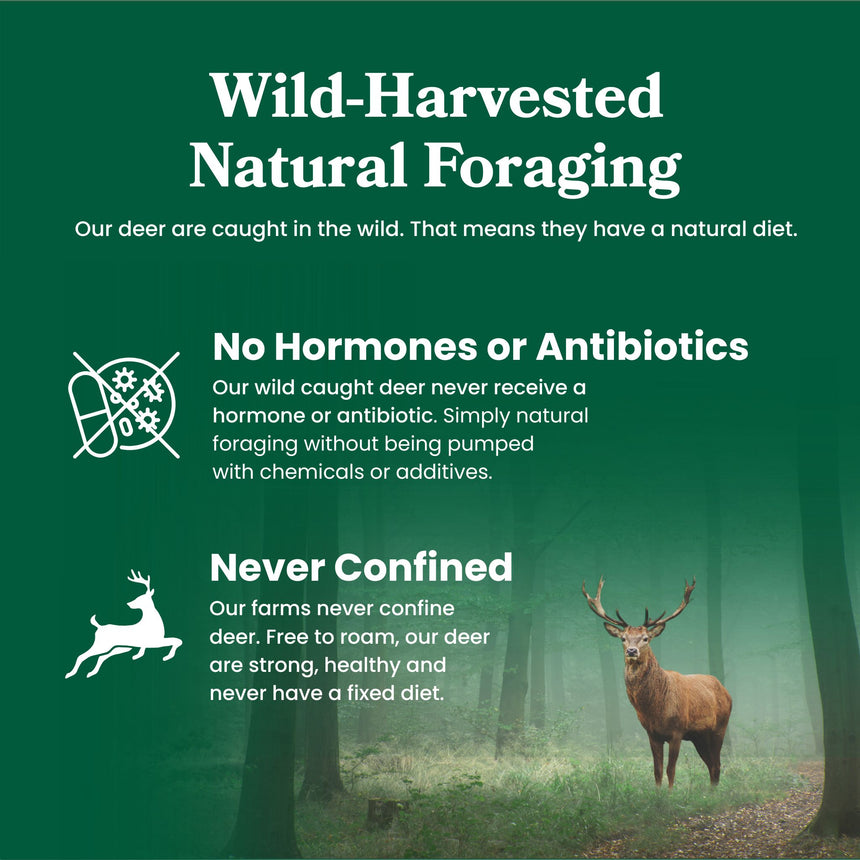 Wild-Harvested
Natural Foraging

Our deer are caught in the wild. That means they have a natural diet.

No Hormones or Antibiotics

Our wild caught deer never receive a hormone or antibiotic. Simply natural foraging without being pumped with chemicals or additives.

Never Confined

Our farms never confine deer. Free to roam, our deer are strong, healthy and never have a fixed diet.